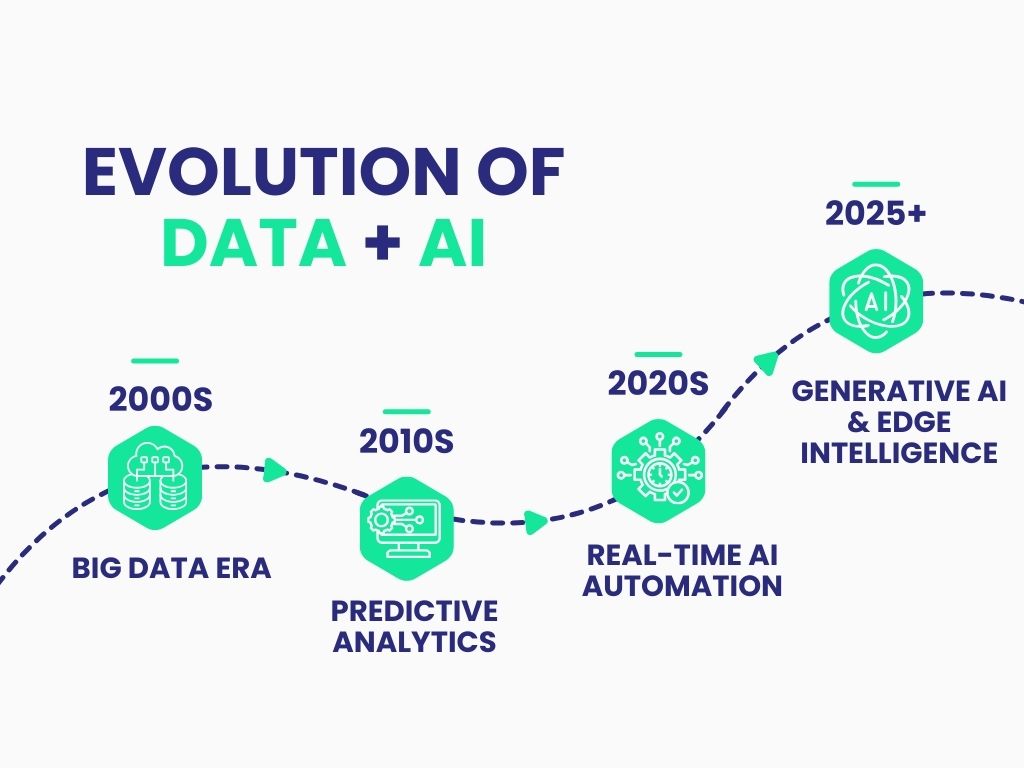 EVOLUTION OF
DATA + AI

2000S
BIG DATA ERA

2010S
PREDICTIVE ANALYTICS

2020S
REAL-TIME AI AUTOMATION

2025+
AI
GENERATIVE AI & EDGE INTELLIGENCE